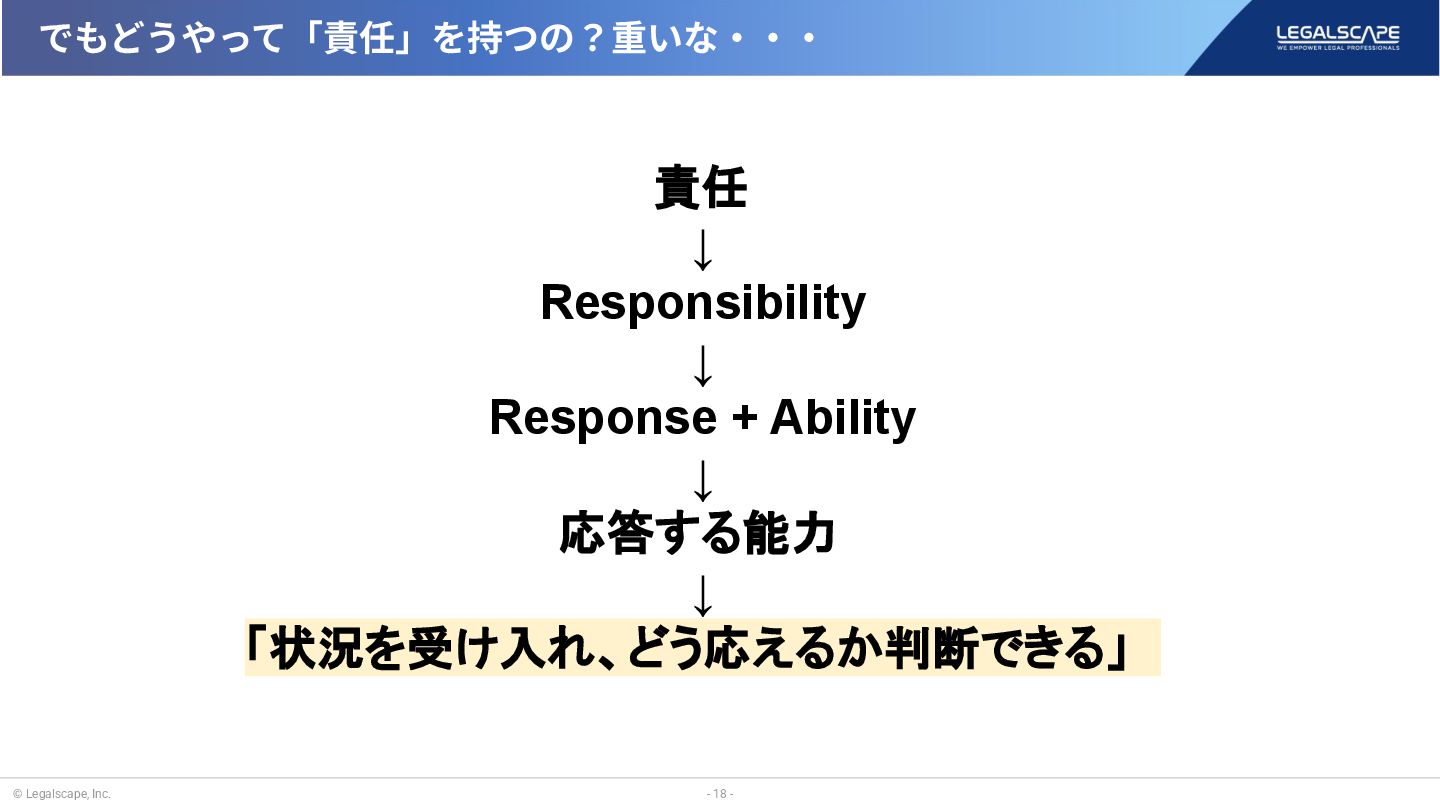 でもどうやって「責任」を持つの？重いな・・・

LEGALSCAPE
WE EMPOWER LEGAL PROFESSIONALS

責任

↓

Responsibility

↓

Response + Ability

↓

応答する能力

↓

「状況を受け入れ、どう応えるか判断できる」

© Legalscape, Inc.

- 18 -